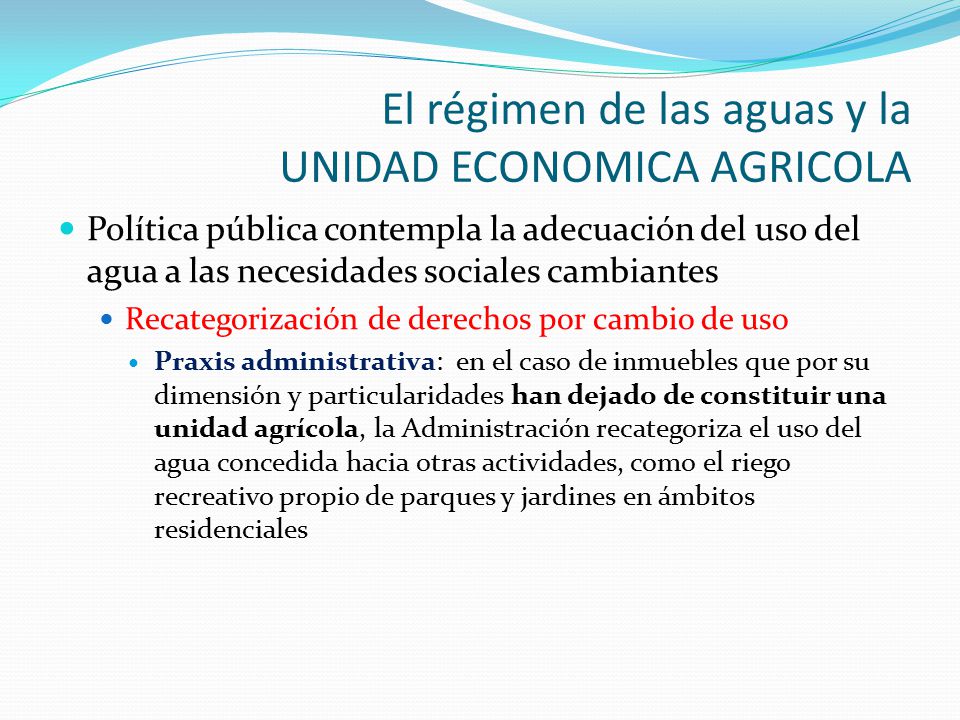 El régimen de las aguas y la
UNIDAD ECONOMICA AGRICOLA

Política pública contempla la adecuación del uso del agua a las necesidades sociales cambiantes

Recategorización de derechos por cambio de uso

Praxis administrativa: en el caso de inmuebles que por su dimensión y particularidades han dejado de constituir una unidad agrícola, la Administración recategoriza el uso del agua concedida hacia otras actividades, como el riego recreativo propio de parques y jardines en ámbitos residenciales